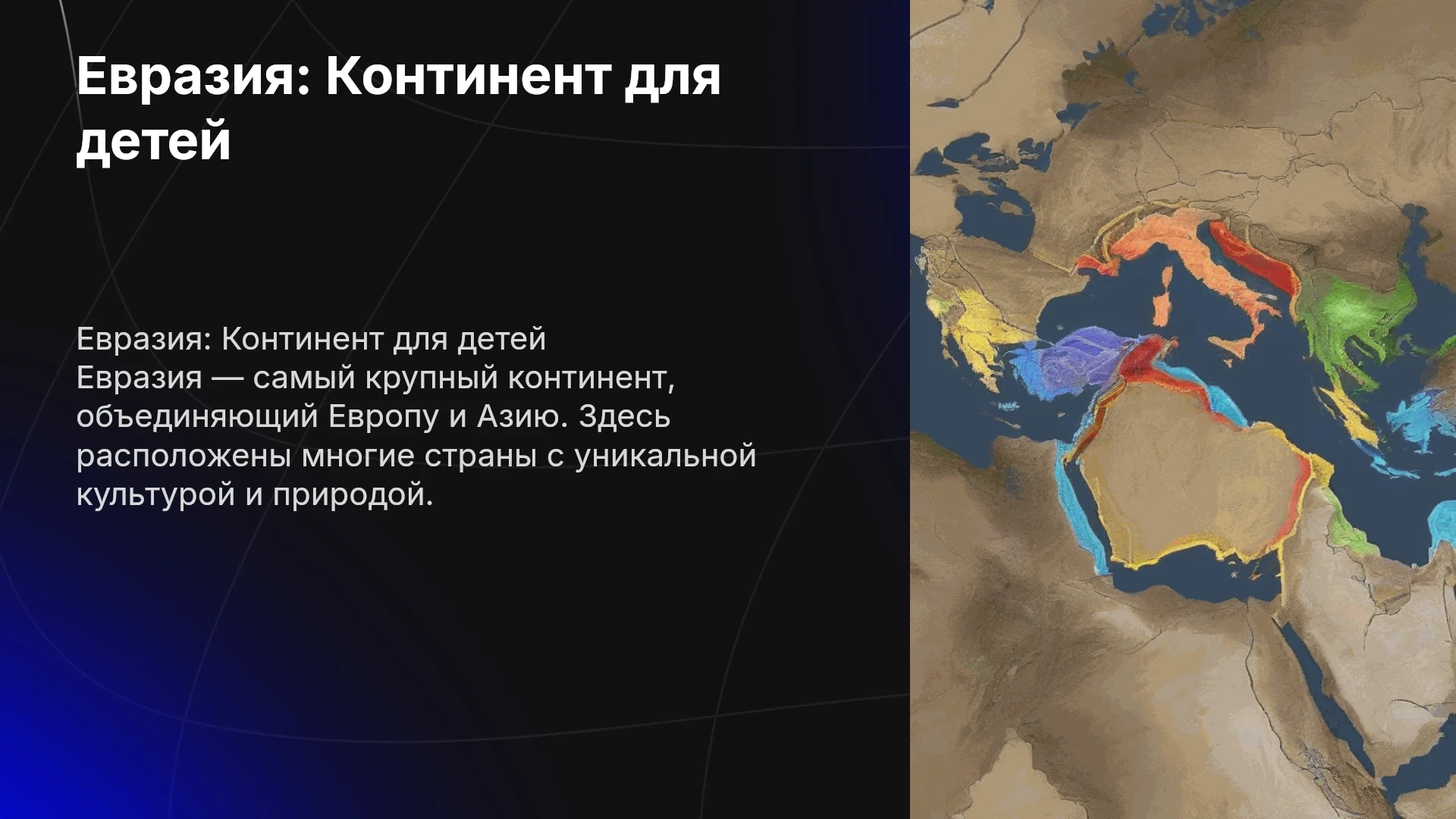 Евразия: Континент для детей

Евразия: Континент для детей

Евразия — самый крупный континент, объединяющий Европу и Азию. Здесь расположены многие страны с уникальной культурой и природой.